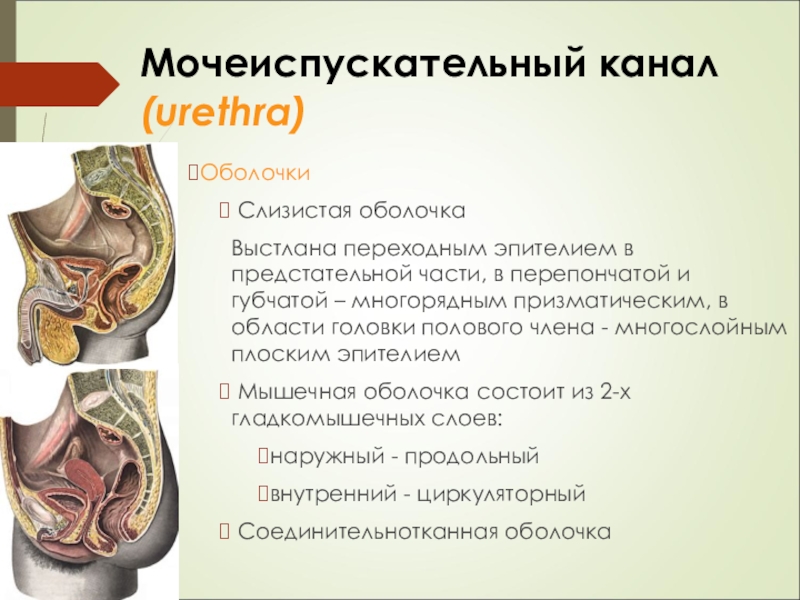 Мочеиспускательный канал (urethra)

Оболочки

Слизистая оболочка

Выстлана переходным эпителием в предстательной части, в перепончатой и губчатой – многорядным призматическим, в области головки полового члена - многослойным плоским эпителием

Мышечная оболочка состоит из 2-х гладкомышечных слоев:

наружный - продольный

внутренний - циркуляторный

Соединительнотканная оболочка